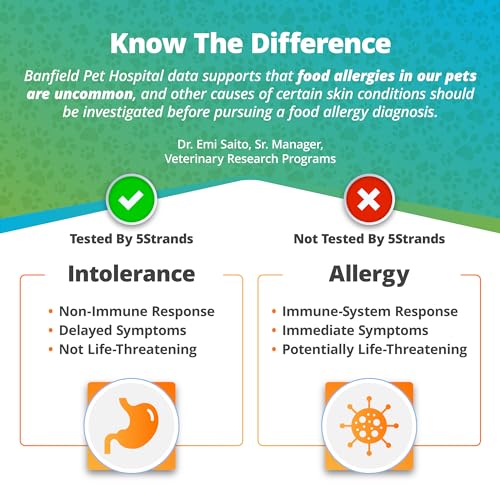 Know The Difference

Banfield Pet Hospital data supports that food allergies in our pets are uncommon, and other causes of certain skin conditions should be investigated before pursuing a food allergy diagnosis.

Dr. Emi Saito, Sr. Manager, Veterinary Research Programs

Tested By 5Strands

Intolerance

• Non-Immune Response
• Delayed Symptoms
• Not Life-Threatening

Not Tested By 5Strands

Allergy

• Immune-System Response
• Immediate Symptoms
• Potentially Life-Threatening